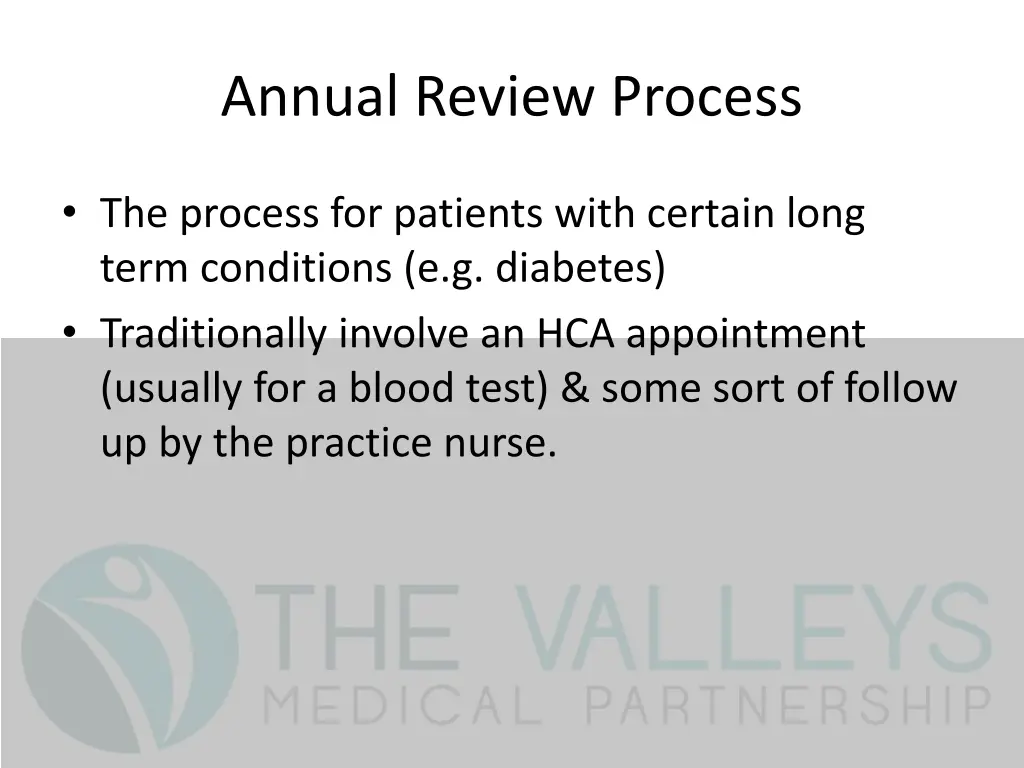 Annual Review Process

• The process for patients with certain long term conditions (e.g. diabetes)
• Traditionally involve an HCA appointment (usually for a blood test) & some sort of follow up by the practice nurse.

THE VALLEYS
MEDICAL PARTNERSHIP